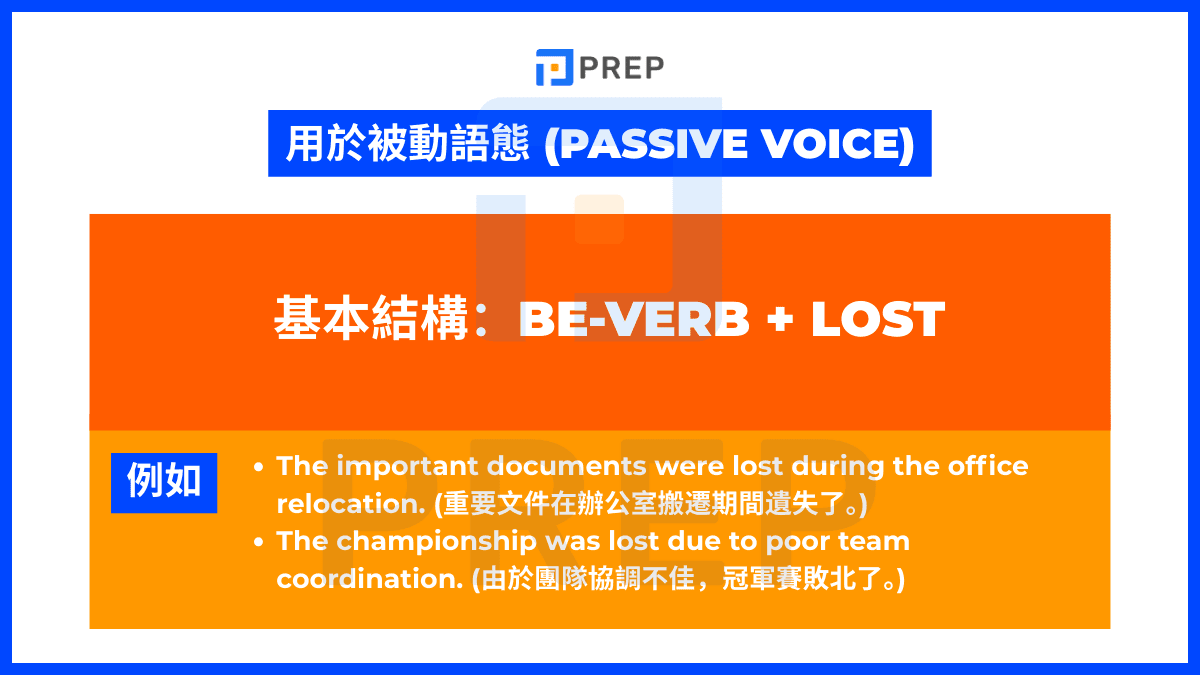 PREP

用於被動語態 (PASSIVE VOICE)

基本結構：BE-VERB + LOST

例如

- The important documents were lost during the office relocation. (重要文件在辦公室搬遷期間遺失了。)
- The championship was lost due to poor team coordination. (由於團隊協調不佳，冠軍賽敗北了。)